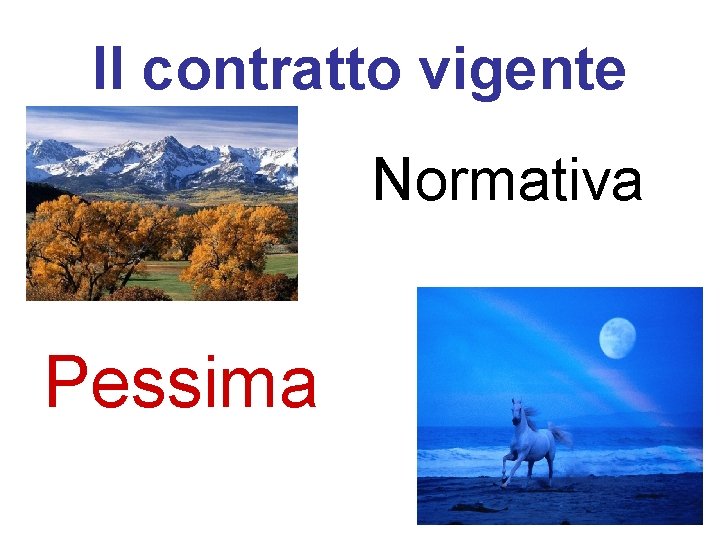 Il contratto vigente

Normativa

Pessima